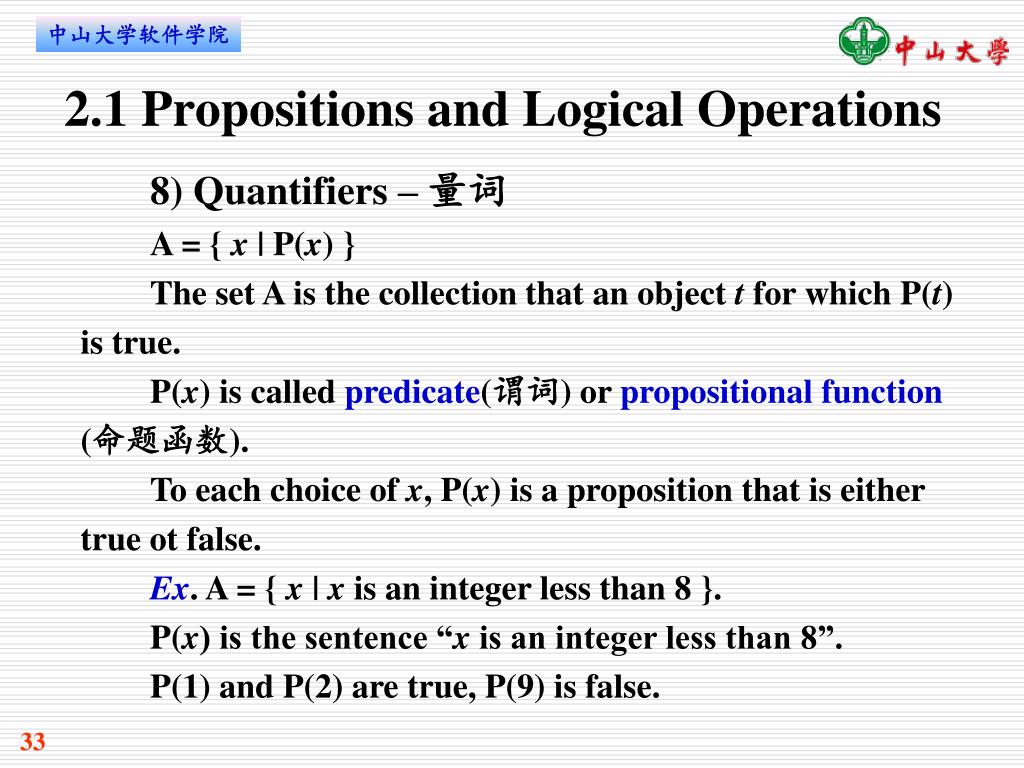 中山大学软件学院

中山大學

2.1 Propositions and Logical Operations

8) Quantifiers – 量词

A = { $x$ | P($x$) }

The set A is the collection that an object $t$ for which P($t$) is true.

P($x$) is called predicate(谓词) or propositional function (命题函数).

To each choice of $x$, P($x$) is a proposition that is either true ot false.

Ex. A = { $x$ | $x$ is an integer less than 8 }.

P($x$) is the sentence “$x$ is an integer less than 8”.

P(1) and P(2) are true, P(9) is false.

33